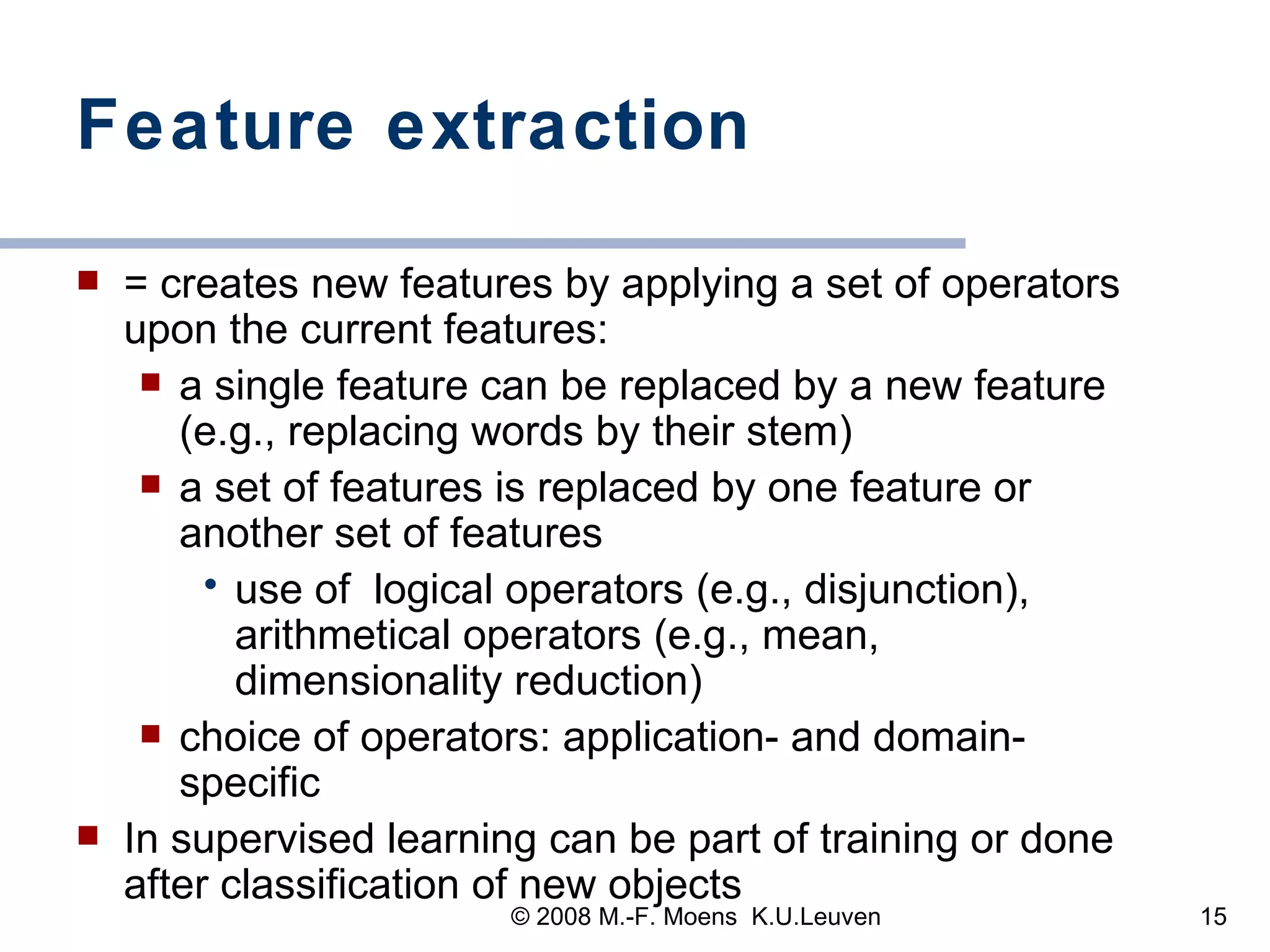 Feature extraction

= creates new features by applying a set of operators upon the current features:

a single feature can be replaced by a new feature (e.g., replacing words by their stem)

a set of features is replaced by one feature or another set of features

use of logical operators (e.g., disjunction), arithmetical operators (e.g., mean, dimensionality reduction)

choice of operators: application- and domain-specific

In supervised learning can be part of training or done after classification of new objects

© 2008 M.-F. Moens K.U.Leuven

15